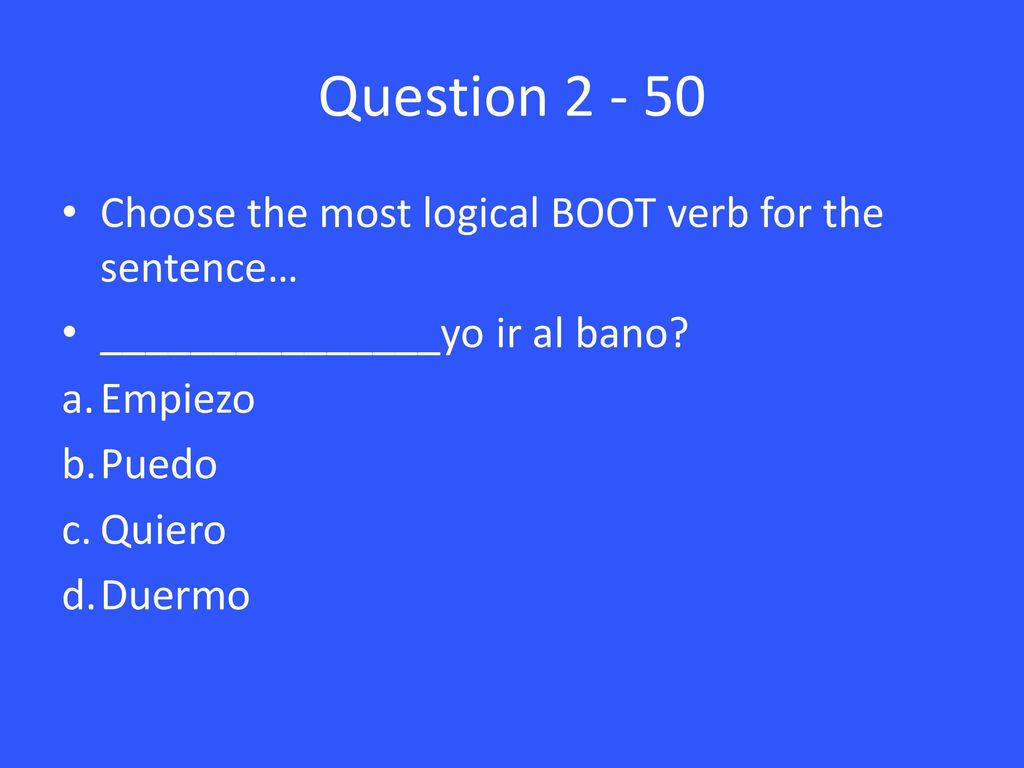 Question 2 - 50

• Choose the most logical BOOT verb for the sentence…
• _______________yo ir al bano?
a. Empiezo
b. Puedo
c. Quiero
d. Duermo